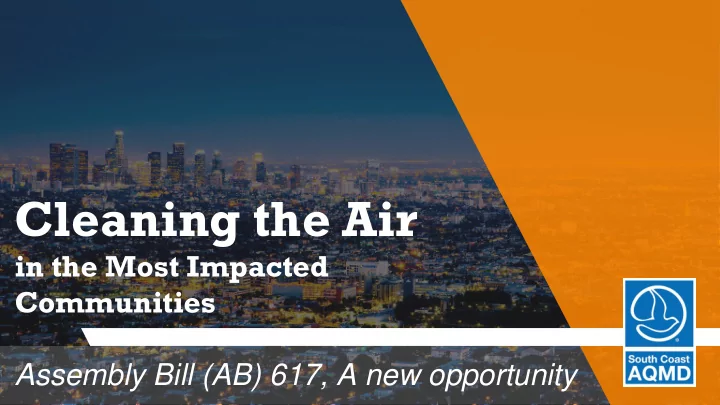 Cleaning the Air
in the Most Impacted Communities

Assembly Bill (AB) 617, A new opportunity

South Coast AQMD